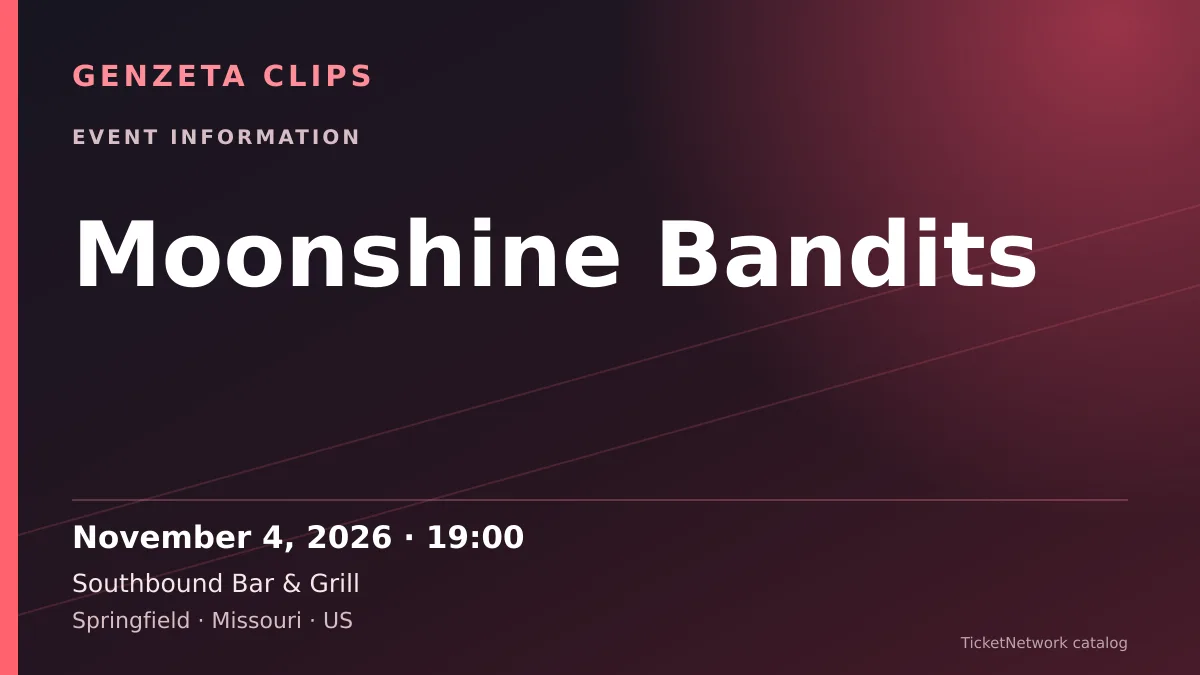 GENZETA CLIPS

EVENT INFORMATION

Moonshine Bandits

November 4, 2026 · 19:00

Southbound Bar & Grill

Springfield · Missouri · US

TicketNetwork catalog